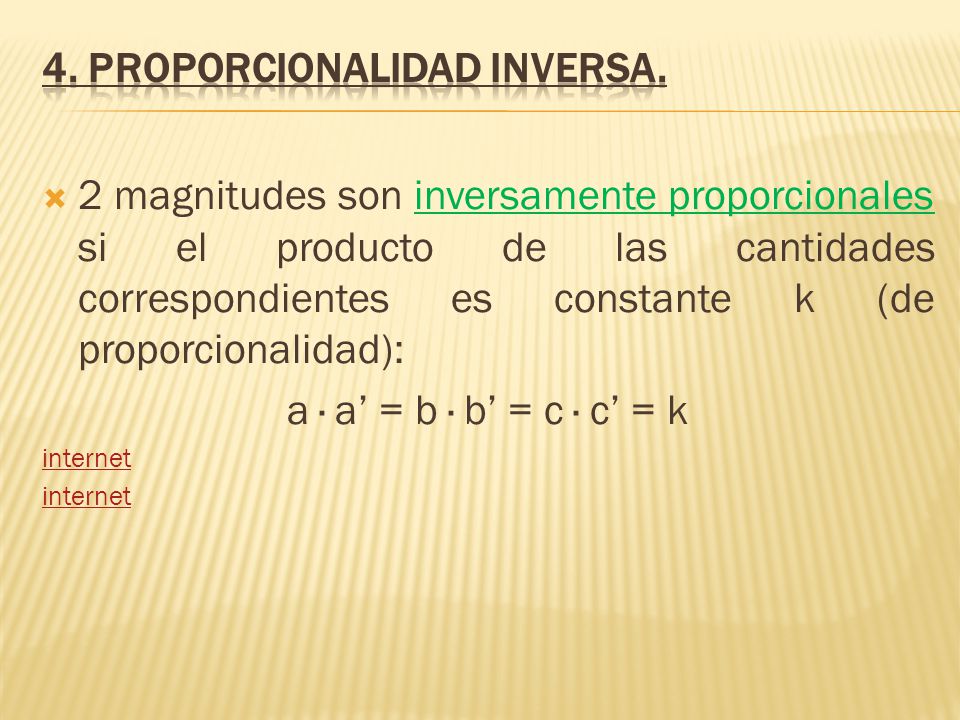 4. PROPORCIONALIDAD INVERSA.

2 magnitudes son inversamente proporcionales si el producto de las cantidades correspondientes es constante k (de proporcionalidad):

$a \cdot a' = b \cdot b' = c \cdot c' = k$

internet
internet